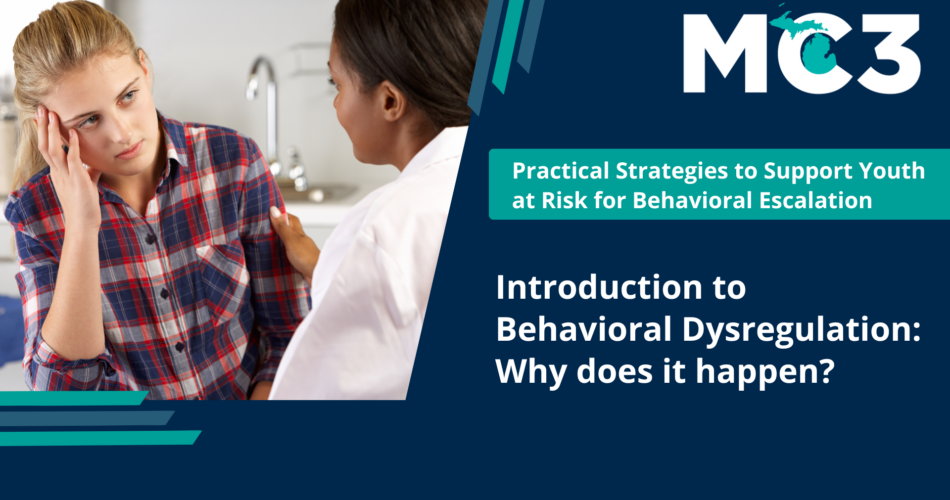 MC3

Practical Strategies to Support Youth at Risk for Behavioral Escalation

Introduction to Behavioral Dysregulation: Why does it happen?